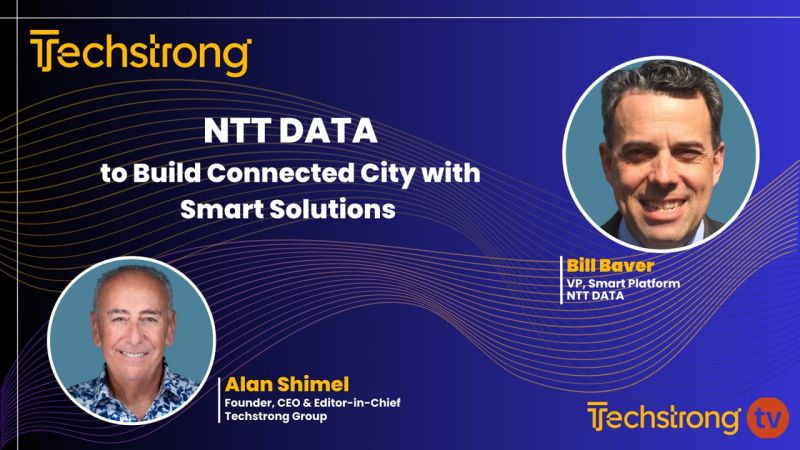 Techstrong

NTT DATA
to Build Connected City with Smart Solutions

Bill Baver
VP, Smart Platform
NTT DATA

Alan Shimel
Founder, CEO & Editor-in-Chief
Techstrong Group

Techstrong tv